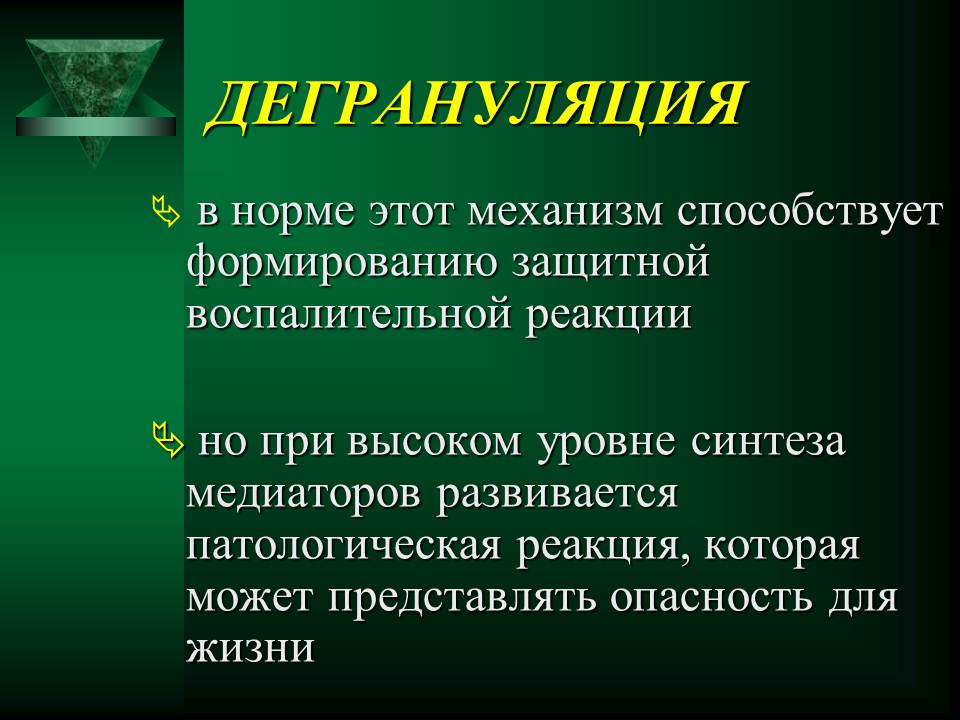 ДЕГРАНУЛЯЦИЯ

в норме этот механизм способствует формированию защитной воспалительной реакции

но при высоком уровне синтеза медиаторов развивается патологическая реакция, которая может представлять опасность для жизни